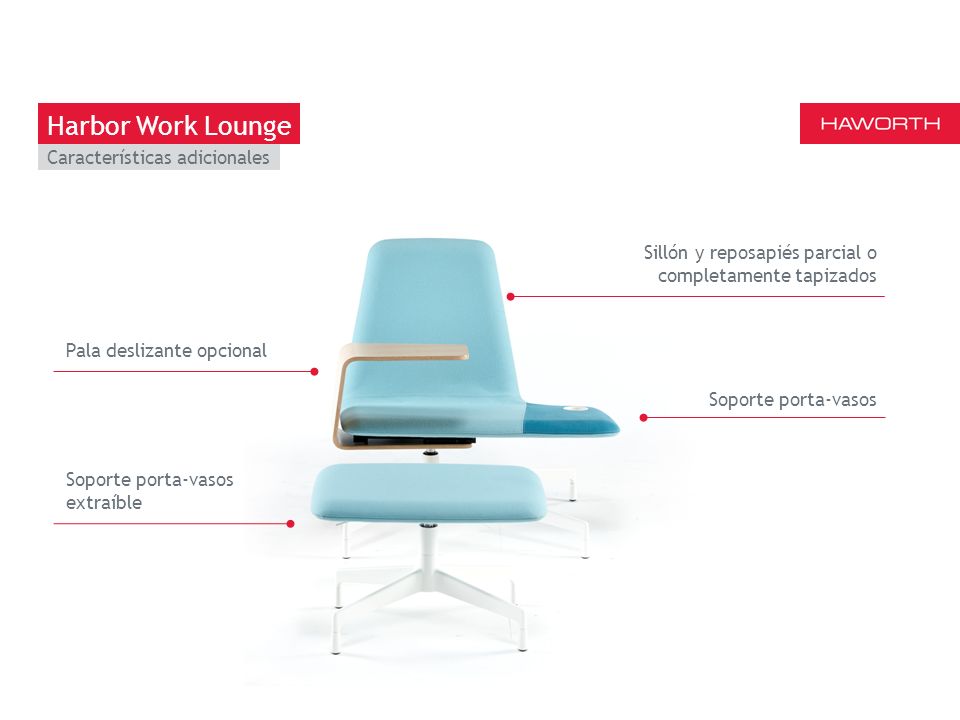 Harbor Work Lounge
Características adicionales

HAWORTH

Sillón y reposapiés parcial o completamente tapizados

Pala deslizante opcional

Soporte porta-vasos

Soporte porta-vasos extraíble